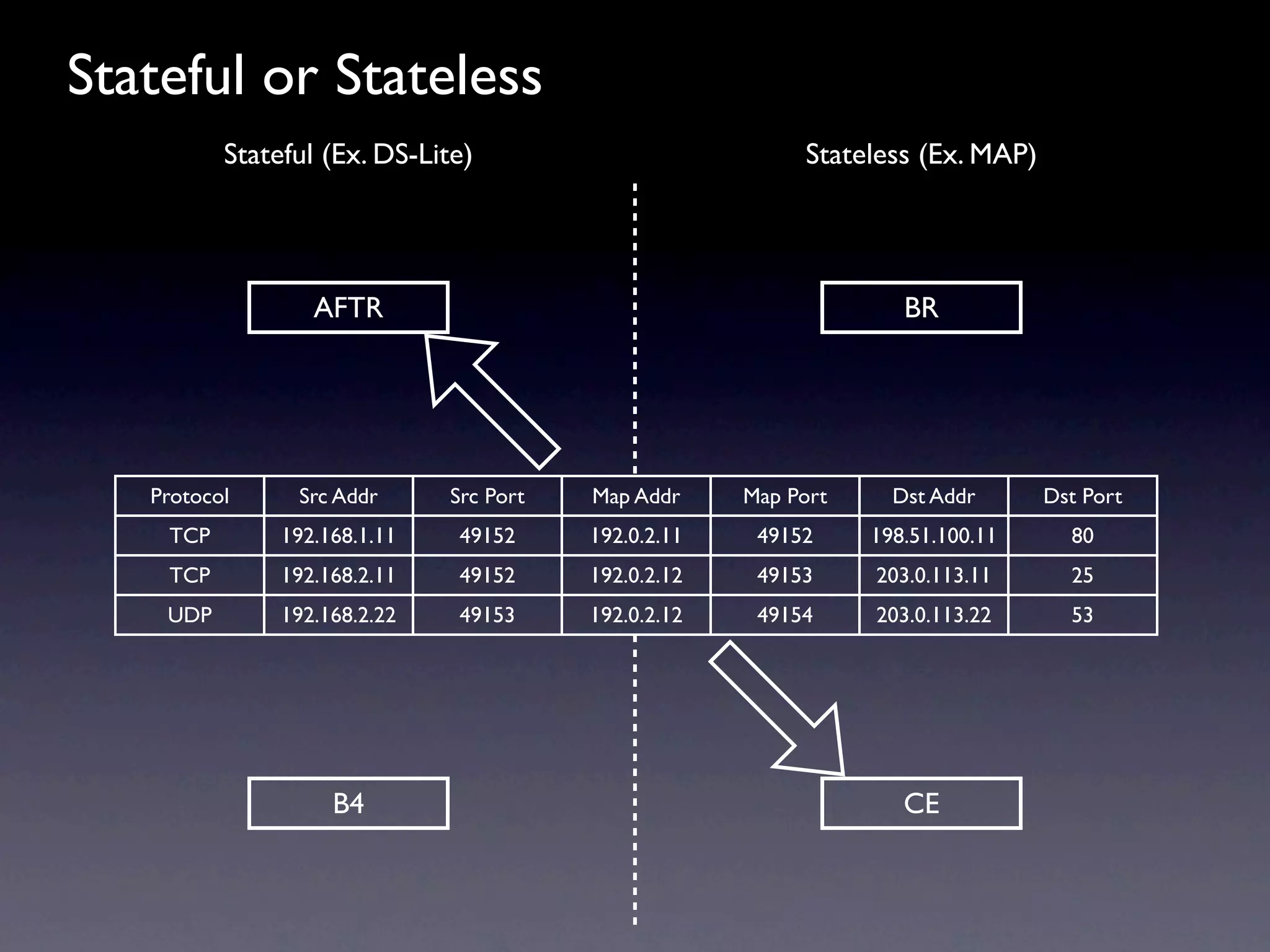 Stateful or Stateless

Stateful (Ex. DS-Lite)

Stateless (Ex. MAP)

AFTR

BR

| Protocol | Src Addr | Src Port | Map Addr | Map Port | Dst Addr | Dst Port |
|---|---|---|---|---|---|---|
| TCP | 192.168.1.11 | 49152 | 192.0.2.11 | 49152 | 198.51.100.11 | 80 |
| TCP | 192.168.2.11 | 49152 | 192.0.2.12 | 49153 | 203.0.113.11 | 25 |
| UDP | 192.168.2.22 | 49153 | 192.0.2.12 | 49154 | 203.0.113.22 | 53 |

B4

CE